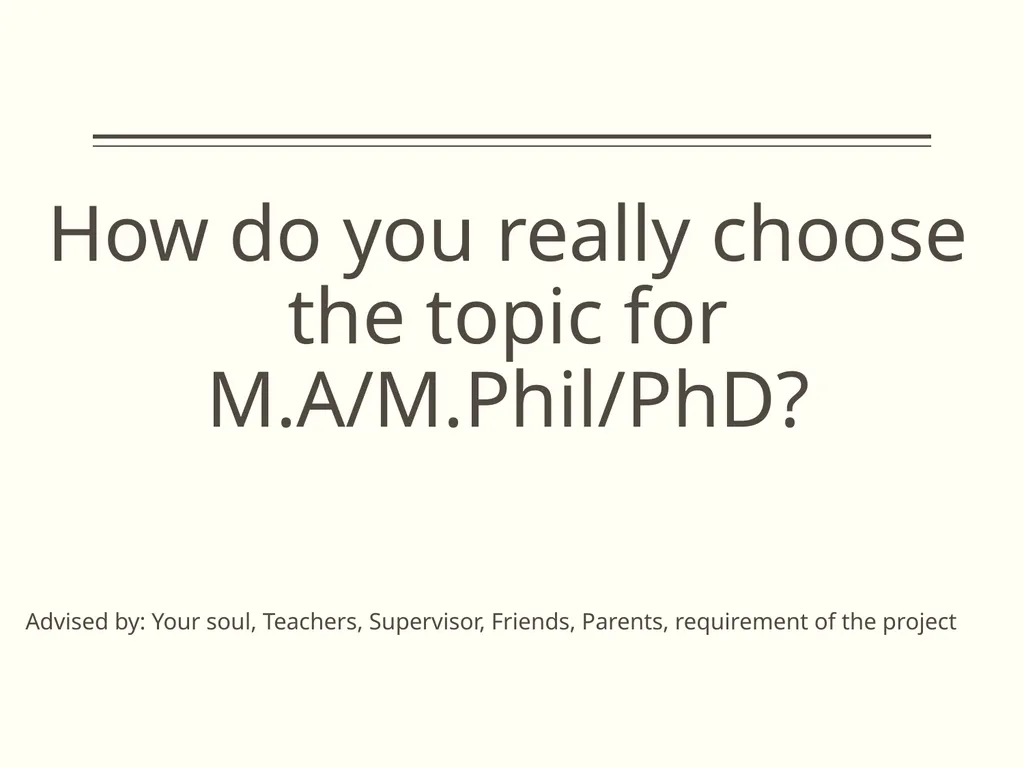 How do you really choose the topic for M.A/M.Phil/PhD?

Advised by: Your soul, Teachers, Supervisor, Friends, Parents, requirement of the project